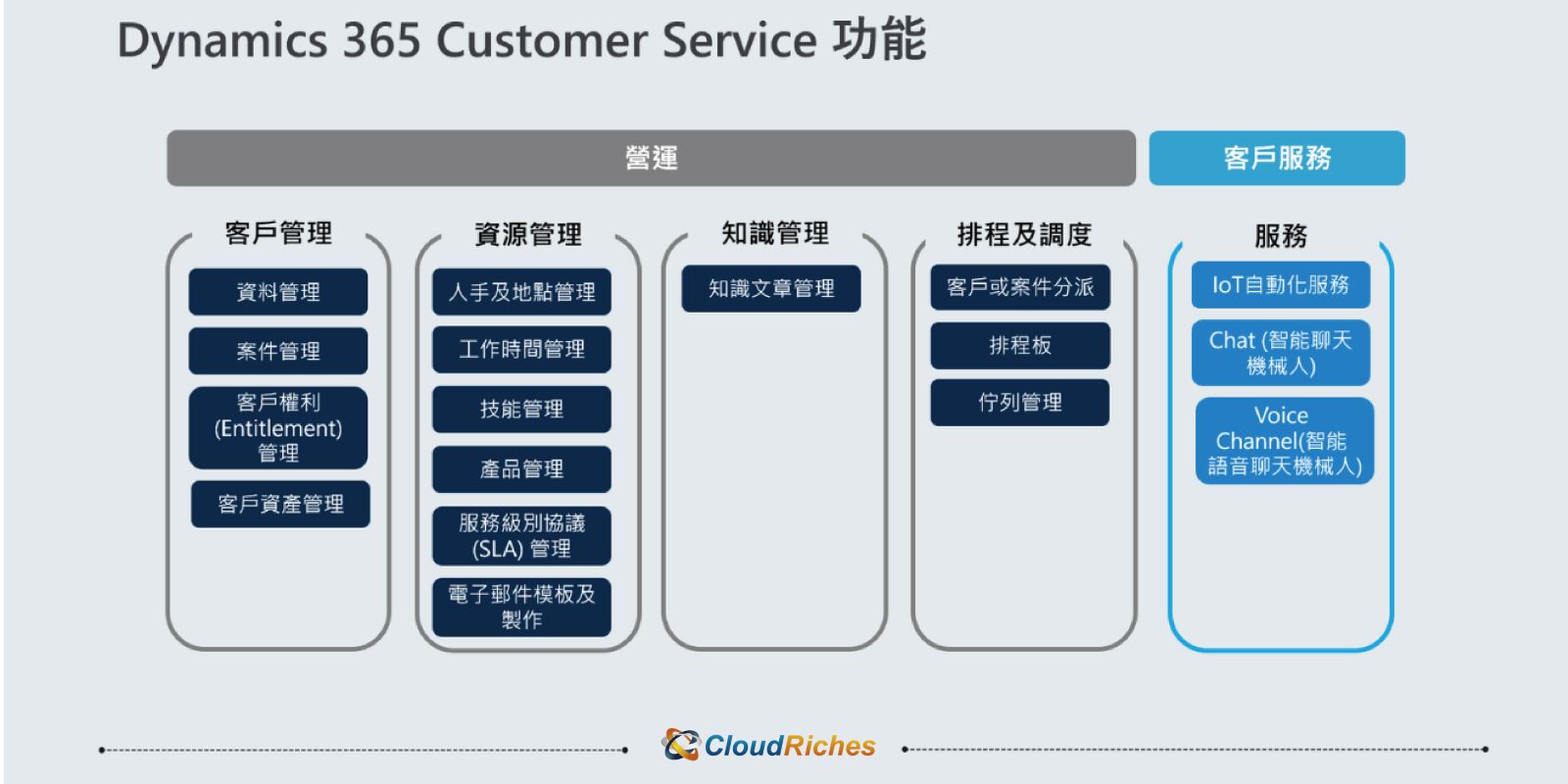 Dynamics 365 Customer Service 功能

營運

客戶服務

客戶管理

資料管理

案件管理

客戶權利 (Entitlement) 管理

客戶資產管理

資源管理

人手及地點管理

工作時間管理

技能管理

產品管理

服務級別協議 (SLA) 管理

電子郵件模板及製作

知識管理

知識文章管理

排程及調度

客戶或案件分派

排程板

佇列管理

服務

IoT自動化服務

Chat (智能聊天機械人)

Voice Channel(智能語音聊天機械人)

CloudRiches